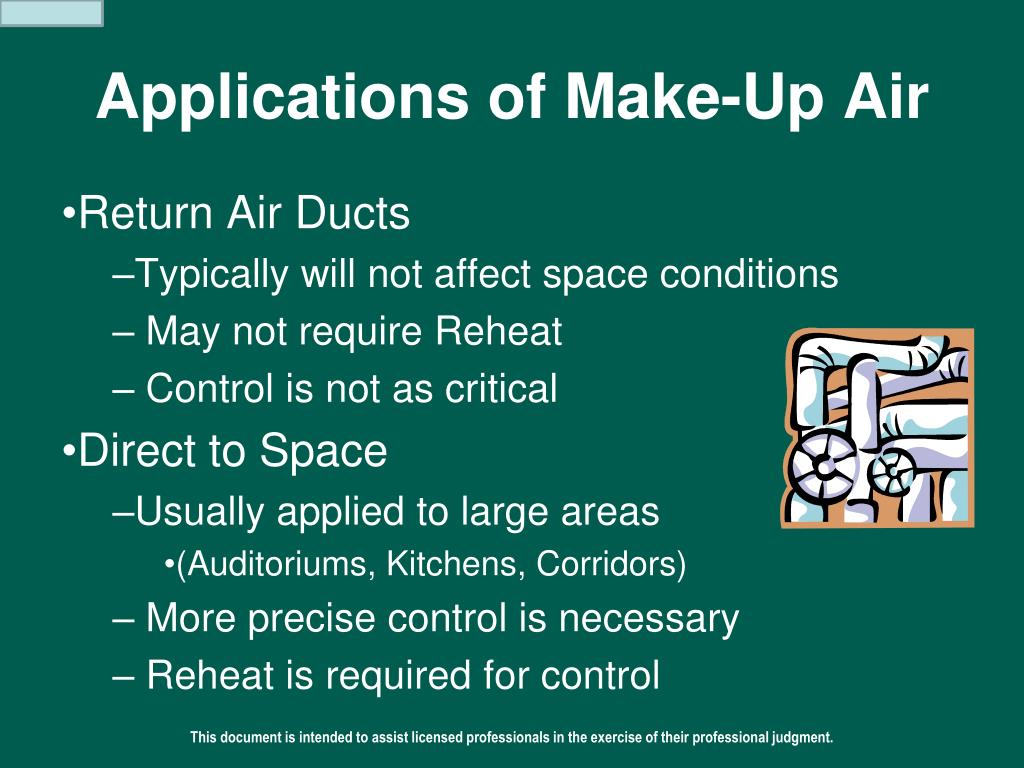 Applications of Make-Up Air

•Return Air Ducts

–Typically will not affect space conditions

– May not require Reheat

– Control is not as critical

•Direct to Space

–Usually applied to large areas

•(Auditoriums, Kitchens, Corridors)

– More precise control is necessary

– Reheat is required for control

This document is intended to assist licensed professionals in the exercise of their professional judgment.